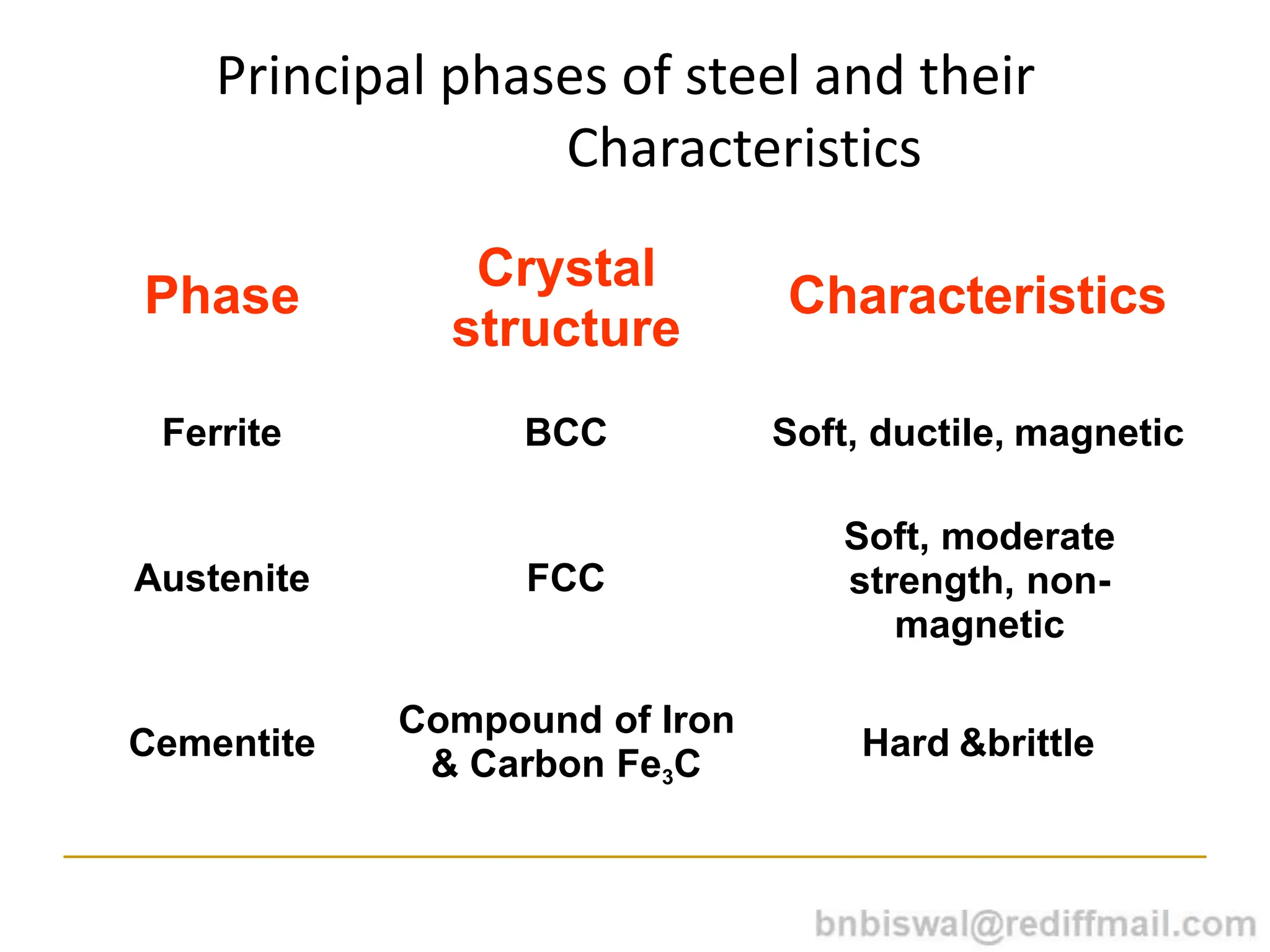 Principal phases of steel and their Characteristics

| Phase | Crystal structure | Characteristics |
|---|---|---|
| Ferrite | BCC | Soft, ductile, magnetic |
| Austenite | FCC | Soft, moderate strength, non-magnetic |
| Cementite | Compound of Iron & Carbon $Fe_3C$ | Hard &brittle |

bnbiswal@rediffmail.com